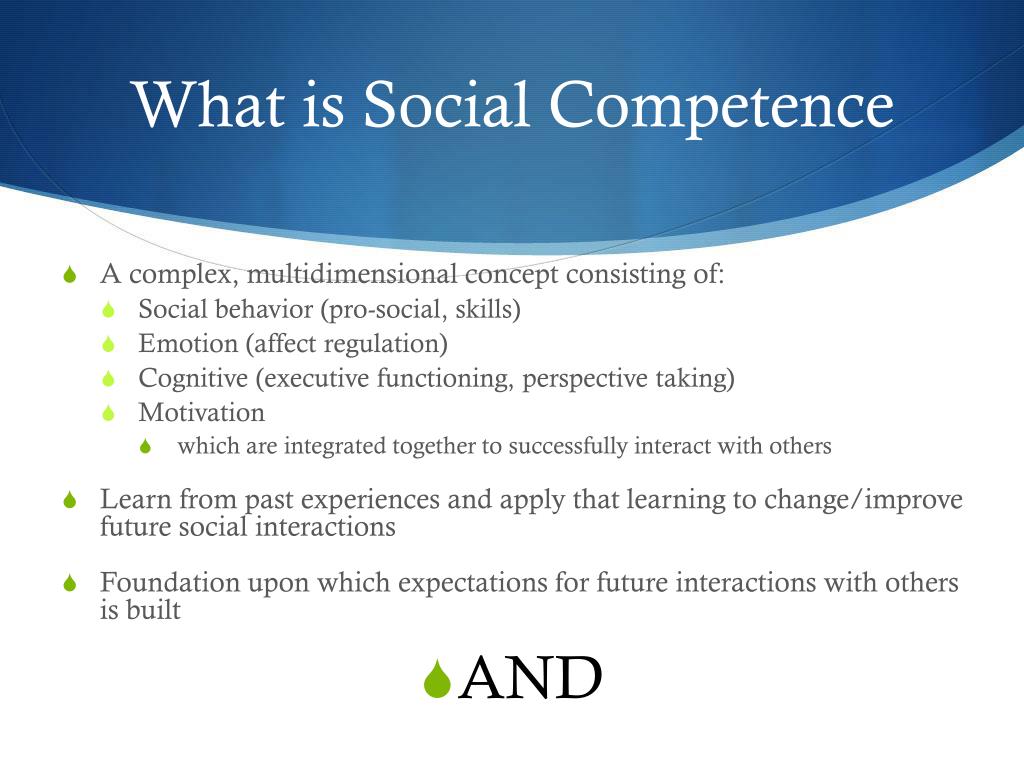 What is Social Competence

A complex, multidimensional concept consisting of:
Social behavior (pro-social, skills)
Emotion (affect regulation)
Cognitive (executive functioning, perspective taking)
Motivation
which are integrated together to successfully interact with others

Learn from past experiences and apply that learning to change/improve future social interactions

Foundation upon which expectations for future interactions with others is built

AND